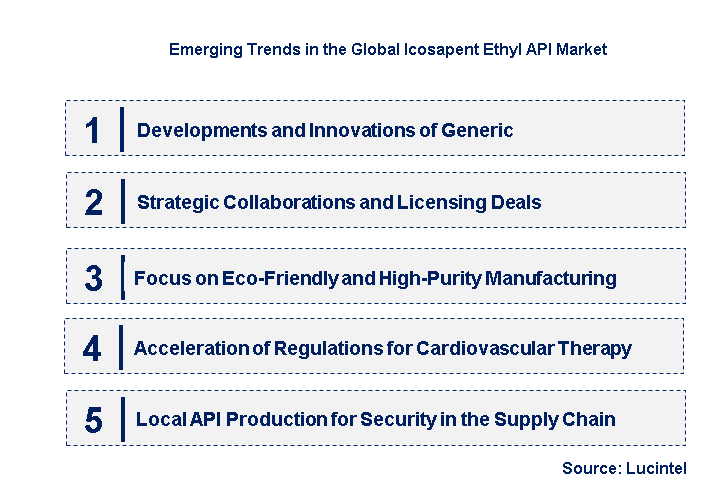 Emerging Trends in the Global Icosapent Ethyl API Market

1 Developments and Innovations of Generic

2 Strategic Collaborations and Licensing Deals

3 Focus on Eco-Friendly and High-Purity Manufacturing

4 Acceleration of Regulations for Cardiovascular Therapy

5 Local API Production for Security in the Supply Chain

Source: Lucintel